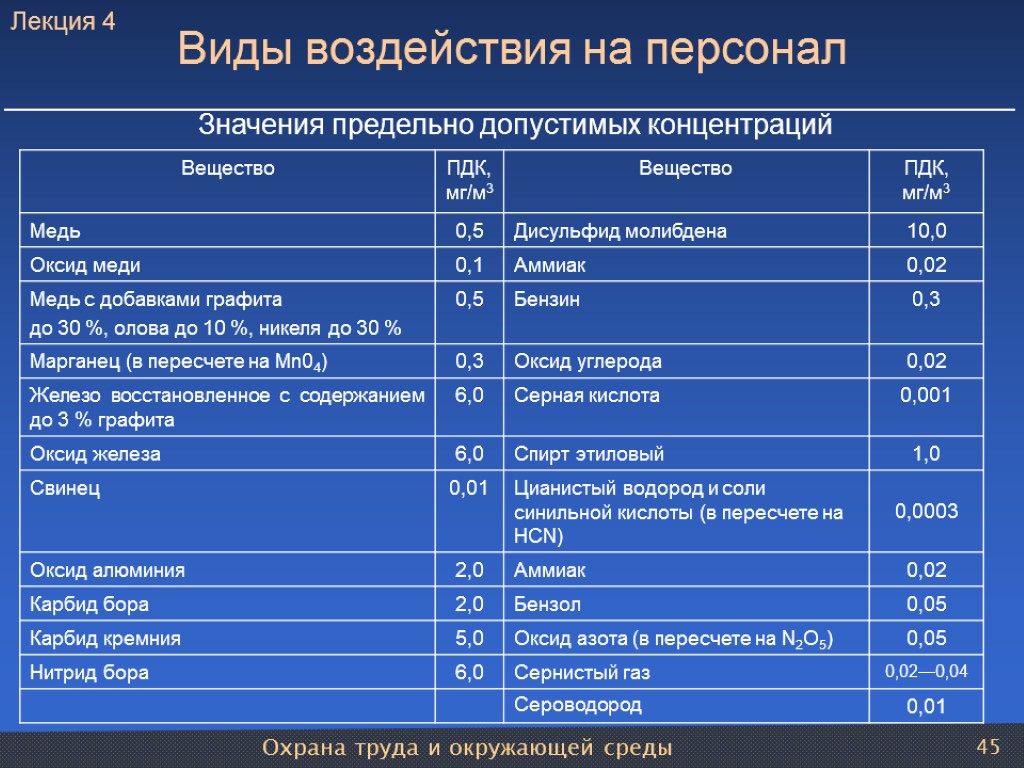 Лекция 4

Виды воздействия на персонал

Значения предельно допустимых концентраций

| Вещество | ПДК, мг/м$^3$ | Вещество | ПДК, мг/м$^3$ |
|---|---|---|---|
| Медь | 0,5 | Дисульфид молибдена | 10,0 |
| Оксид меди | 0,1 | Аммиак | 0,02 |
| Медь с добавками графита до 30 %, олова до 10 %, никеля до 30 % | 0,5 | Бензин | 0,3 |
| Марганец (в пересчете на $Mn0_4$) | 0,3 | Оксид углерода | 0,02 |
| Железо восстановленное с содержанием до 3 % графита | 6,0 | Серная кислота | 0,001 |
| Оксид железа | 6,0 | Спирт этиловый | 1,0 |
| Свинец | 0,01 | Цианистый водород и соли синильной кислоты (в пересчете на HCN) | 0,0003 |
| Оксид алюминия | 2,0 | Аммиак | 0,02 |
| Карбид бора | 2,0 | Бензол | 0,05 |
| Карбид кремния | 5,0 | Оксид азота (в пересчете на $N_2O_5$) | 0,05 |
| Нитрид бора | 6,0 | Сернистый газ | 0,02—0,04 |
| | | Сероводород | 0,01 |

Охрана труда и окружающей среды

45